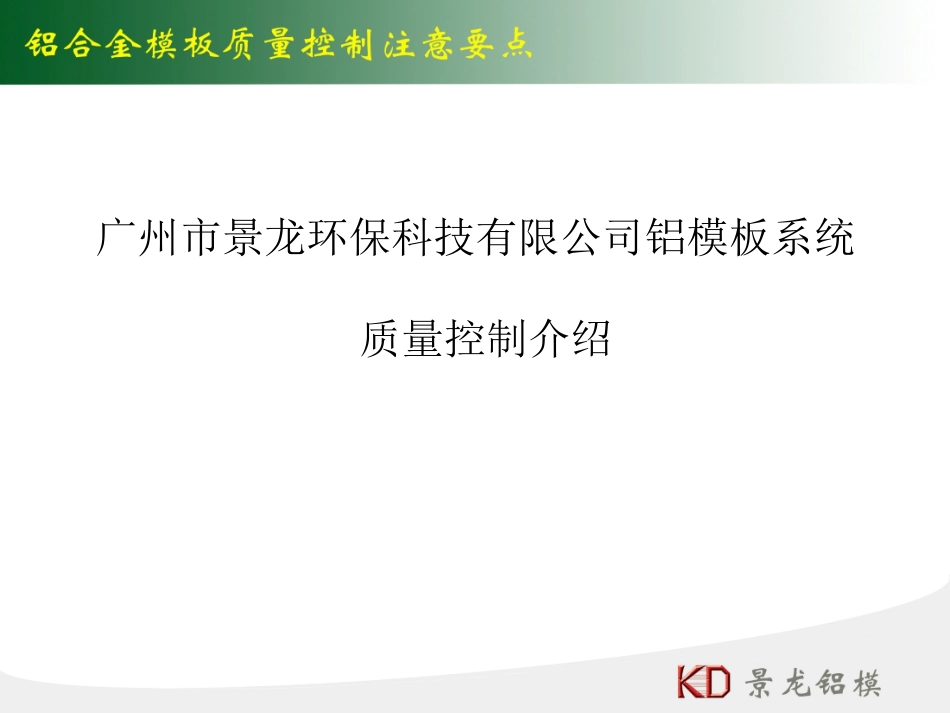 铝合金模板质量控制注意要点

广州市景龙环保科技有限公司铝模板系统

质量控制介绍

KD 景龙铝模